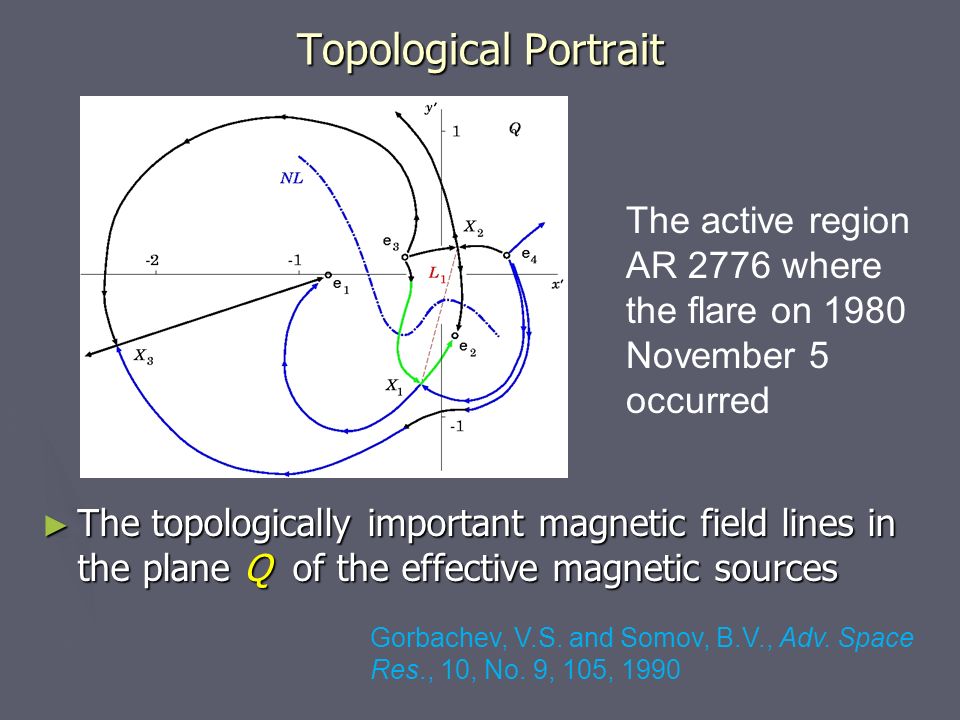 Topological Portrait

$y'$ 1 $Q$ $NL$ $X_2$ $e_3$ $e_4$ -2 -1 $e_1$ $L_1$ $x'$ $e_2$ $X_3$ $X_1$ -1

The active region AR 2776 where the flare on 1980 November 5 occurred

► The topologically important magnetic field lines in the plane $Q$ of the effective magnetic sources

Gorbachev, V.S. and Somov, B.V., Adv. Space Res., 10, No. 9, 105, 1990